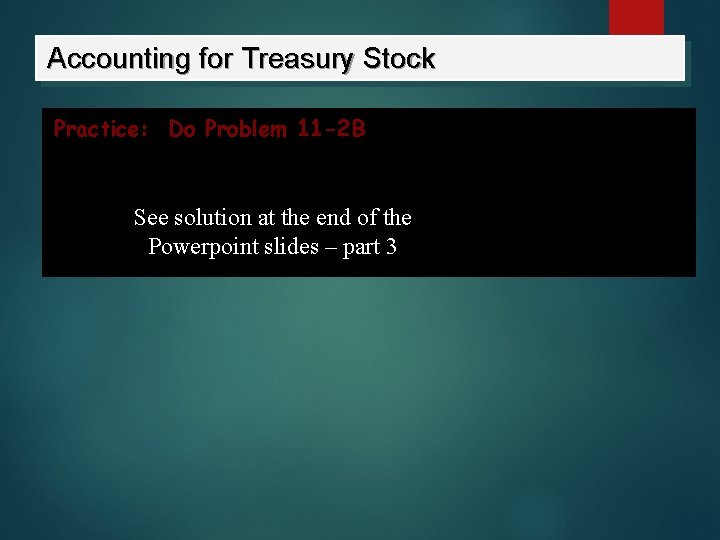 Accounting for Treasury Stock

Practice: Do Problem 11-2B

See solution at the end of the Powerpoint slides – part 3